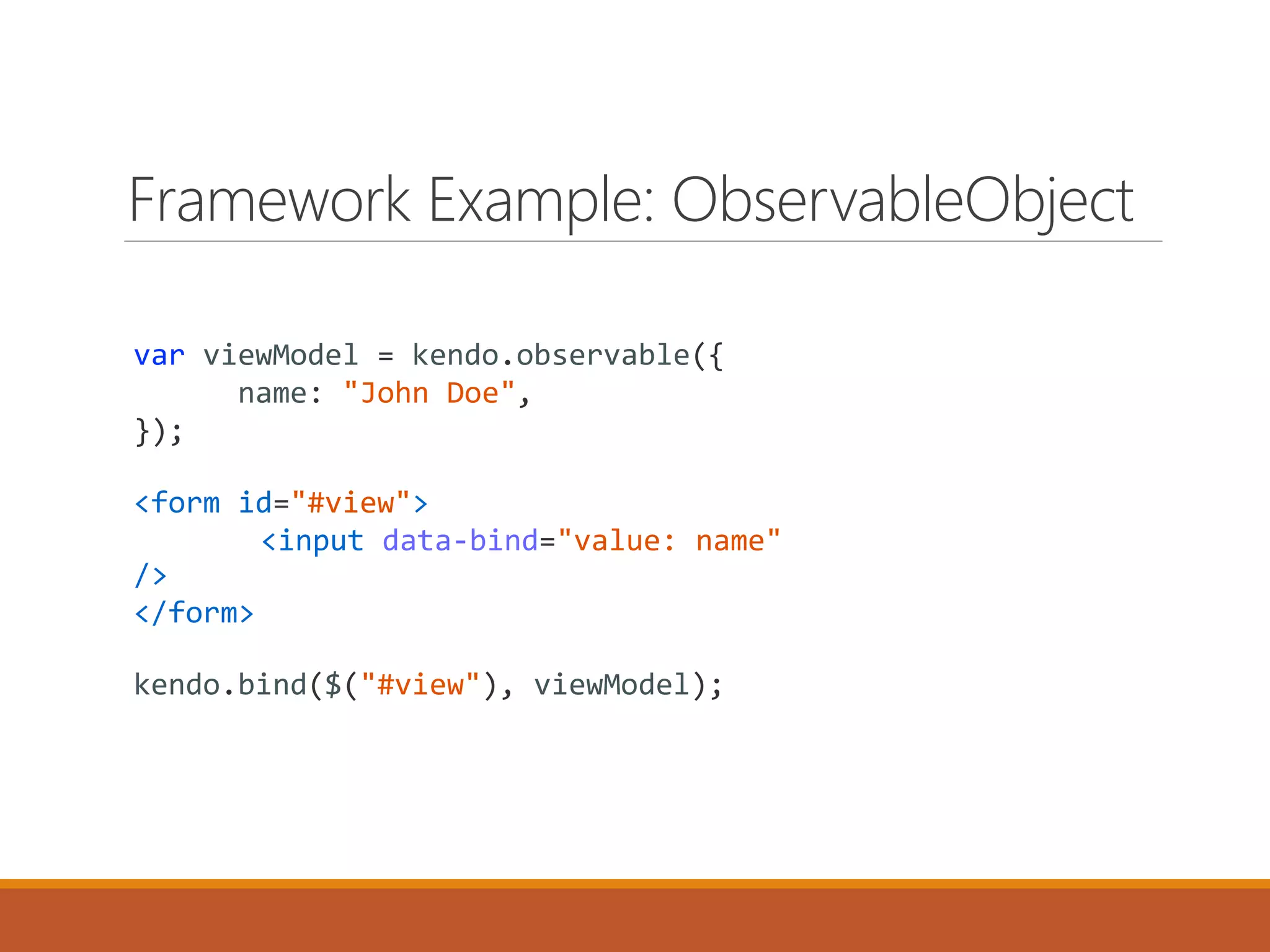 Framework Example: ObservableObject

var viewModel = kendo.observable({
      name: "John Doe",
});

<form id="#view">
       <input data-bind="value: name"
/>
</form>

kendo.bind($("#view"), viewModel);